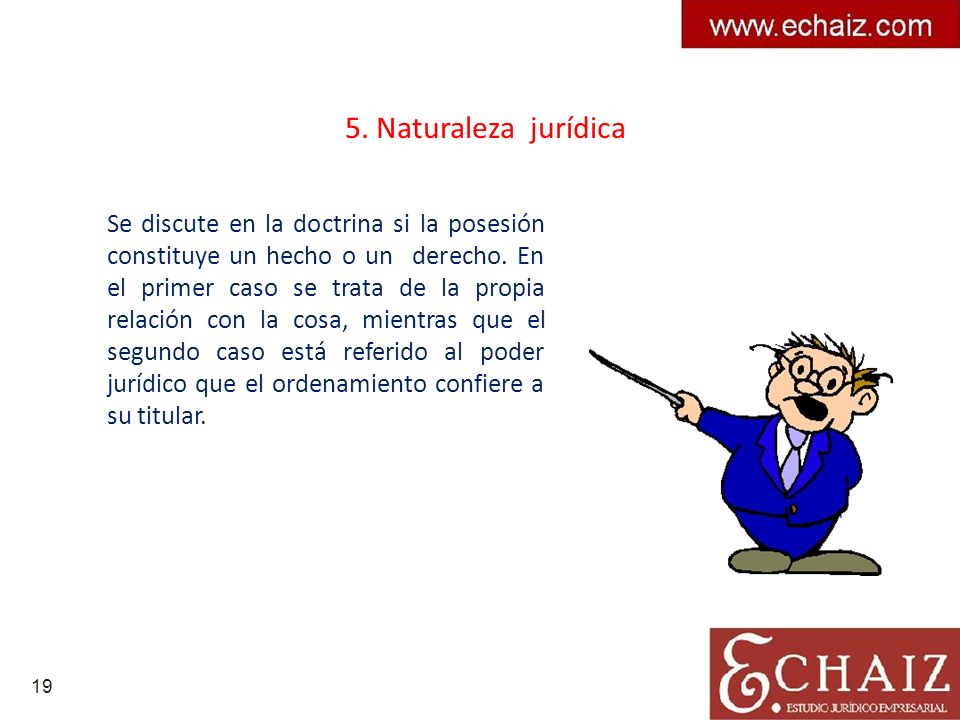 www.echaiz.com

5. Naturaleza jurídica

Se discute en la doctrina si la posesión constituye un hecho o un derecho. En el primer caso se trata de la propia relación con la cosa, mientras que el segundo caso está referido al poder jurídico que el ordenamiento confiere a su titular.

19

ECHAIZ
ESTUDIO JURÍDICO EMPRESARIAL